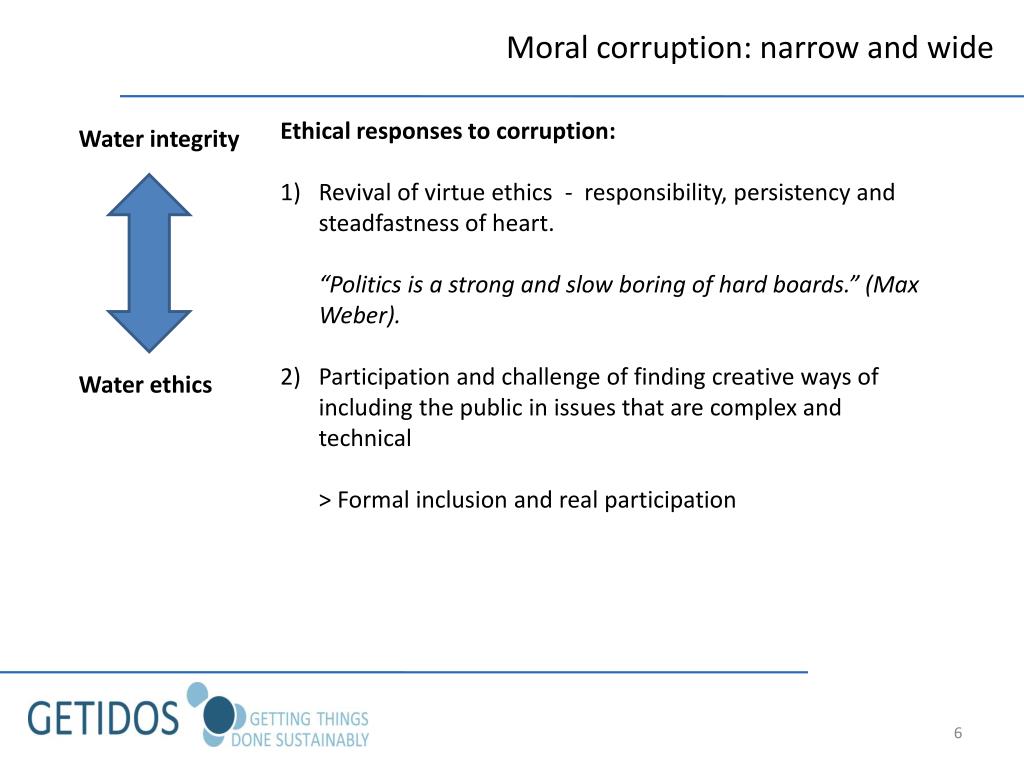 Moral corruption: narrow and wide

Water integrity

Water ethics

Ethical responses to corruption:

1) Revival of virtue ethics - responsibility, persistency and steadfastness of heart.

"Politics is a strong and slow boring of hard boards." (Max Weber).

2) Participation and challenge of finding creative ways of including the public in issues that are complex and technical

> Formal inclusion and real participation

GETIDOS GETTING THINGS DONE SUSTAINABLY

6